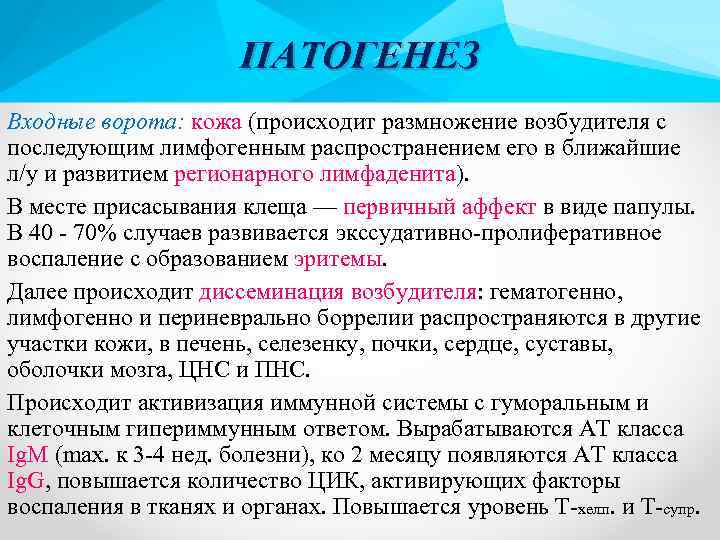 ПАТОГЕНЕЗ

Входные ворота: кожа (происходит размножение возбудителя с последующим лимфогенным распространением его в ближайшие л/у и развитием регионарного лимфаденита).

В месте присасывания клеща — первичный аффект в виде папулы. В 40 - 70% случаев развивается экссудативно-пролиферативное воспаление с образованием эритемы.

Далее происходит диссеминация возбудителя: гематогенно, лимфогенно и периневрально боррелии распространяются в другие участки кожи, в печень, селезенку, почки, сердце, суставы, оболочки мозга, ЦНС и ПНС.

Происходит активизация иммунной системы с гуморальным и клеточным гипериммунным ответом. Вырабатываются АТ класса IgM (max. к 3-4 нед. болезни), ко 2 месяцу появляются АТ класса IgG, повышается количество ЦИК, активирующих факторы воспаления в тканях и органах. Повышается уровень Т-хелп. и Т-супр.